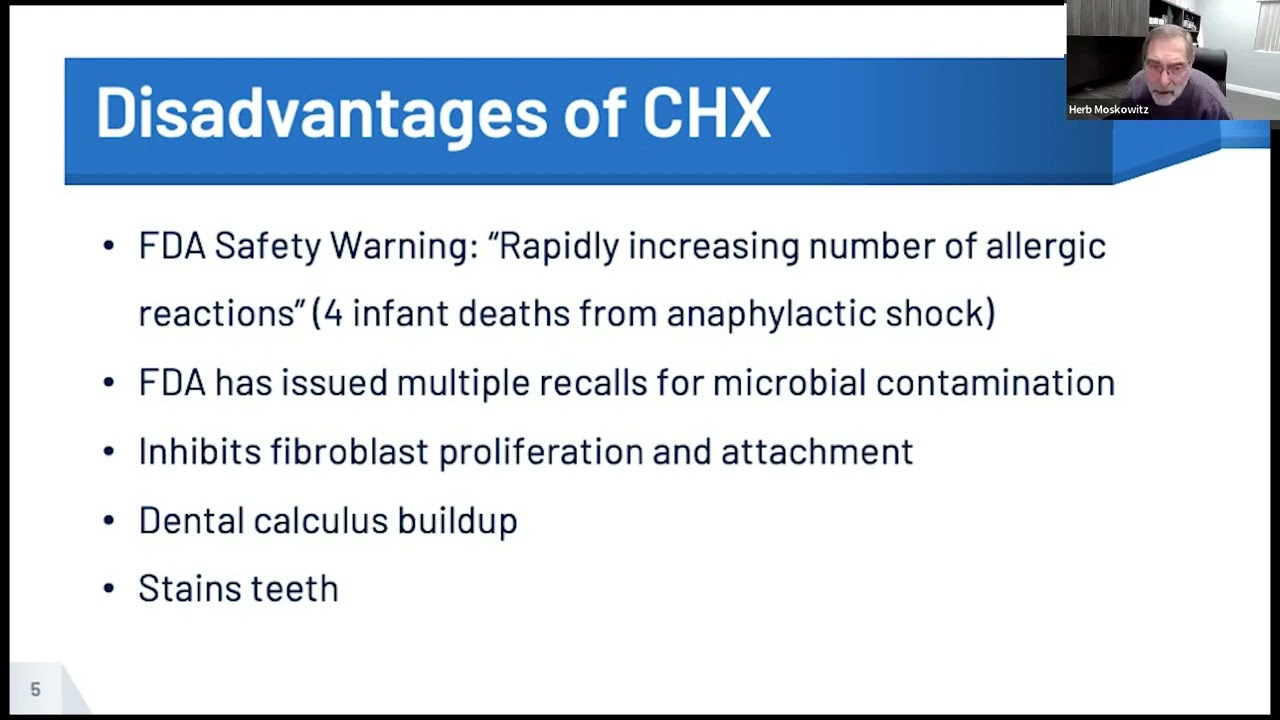 Herb Moskowitz

Disadvantages of CHX

• FDA Safety Warning: “Rapidly increasing number of allergic reactions” (4 infant deaths from anaphylactic shock)
• FDA has issued multiple recalls for microbial contamination
• Inhibits fibroblast proliferation and attachment
• Dental calculus buildup
• Stains teeth

5